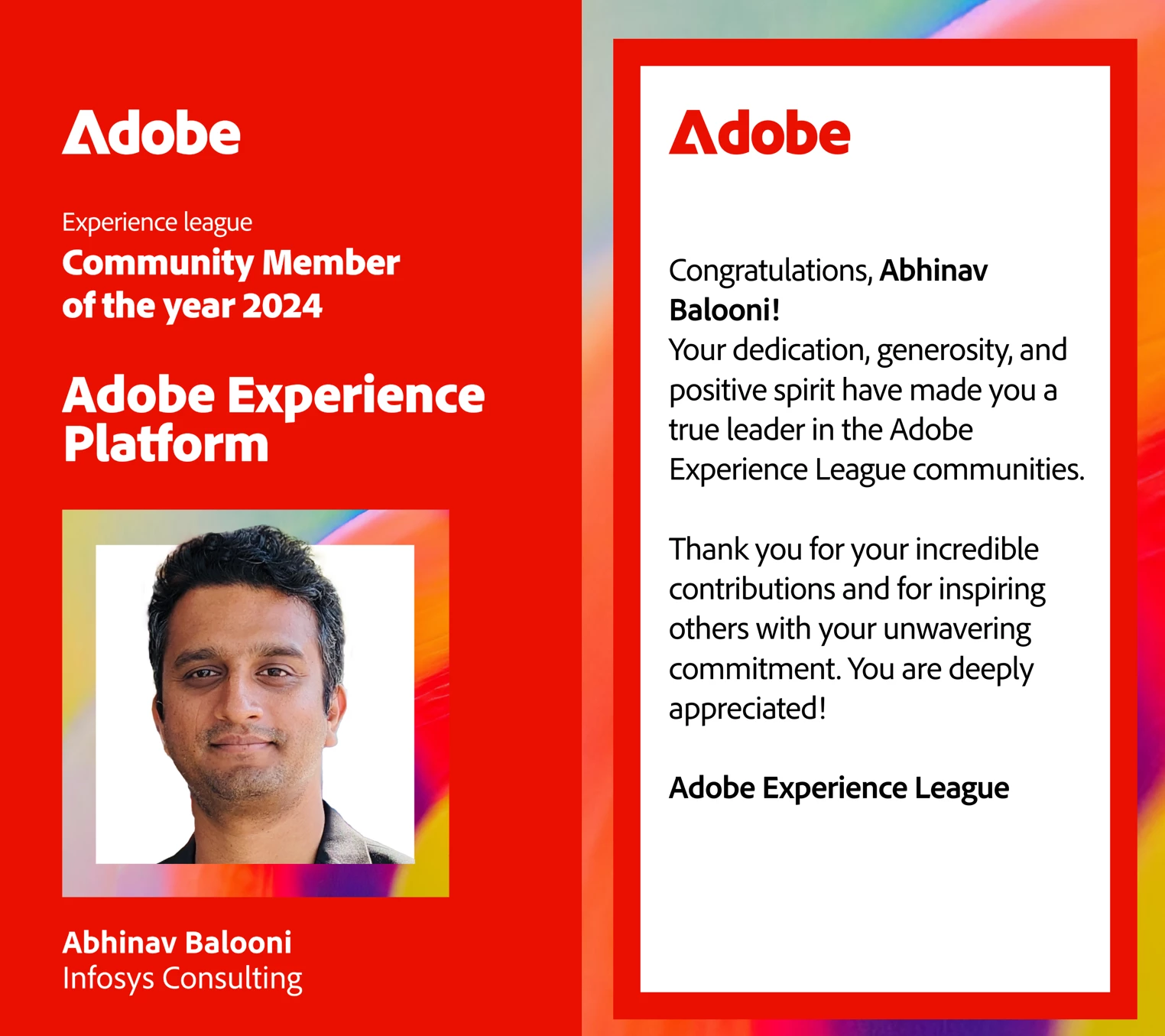 Adobe

Experience league
Community Member of the year 2024

Adobe Experience Platform

Abhinav Balooni
Infosys Consulting

Adobe

Congratulations, Abhinav Balooni!
Your dedication, generosity, and positive spirit have made you a true leader in the Adobe Experience League communities.

Thank you for your incredible contributions and for inspiring others with your unwavering commitment. You are deeply appreciated!

Adobe Experience League